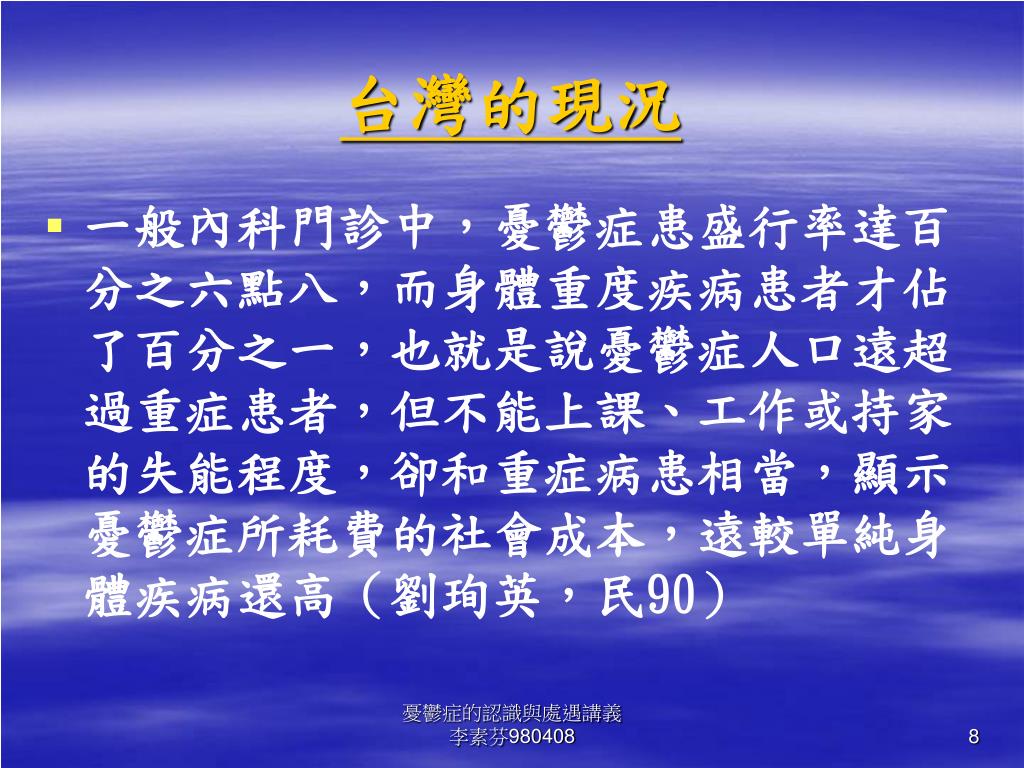 台灣的現況

▪ 一般內科門診中，憂鬱症患盛行率達百分之六點八，而身體重度疾病患者才佔了百分之一，也就是說憂鬱症人口遠超過重症患者，但不能上課、工作或持家的失能程度，卻和重症病患相當，顯示憂鬱症所耗費的社會成本，遠較單純身體疾病還高（劉珣英，民90）

憂鬱症的認識與處遇講義
李素芬980408

8